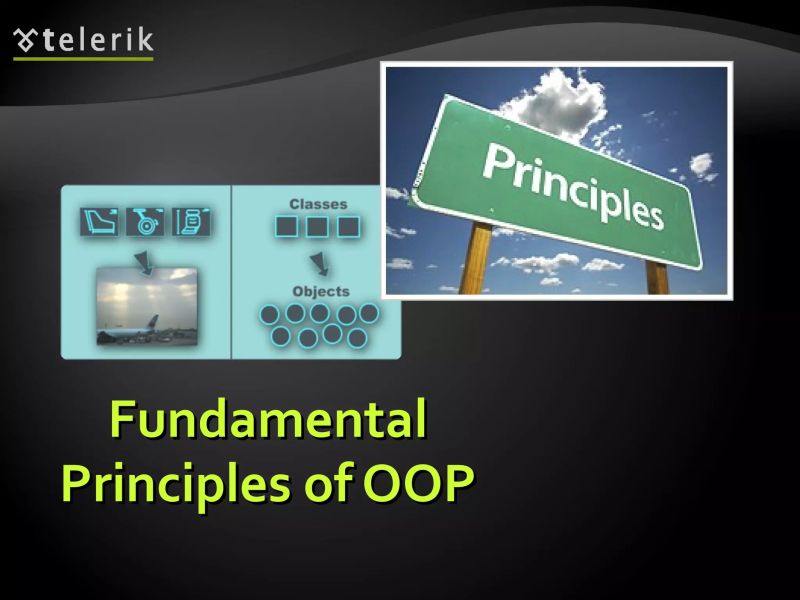 telerik

Classes

Objects

Principles

Fundamental Principles of OOP